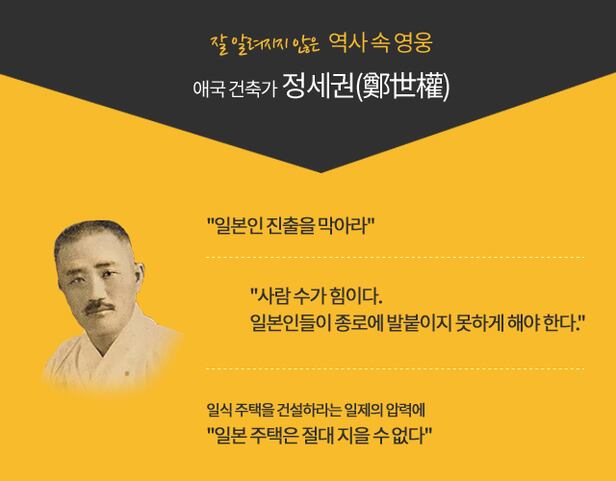 잘 알려지지 않은 역사 속 영웅

애국 건축가 정세권(鄭世權)

"일본인 진출을 막아라"

"사람 수가 힘이다.
일본인들이 종로에 발붙이지 못하게 해야 한다."

일식 주택을 건설하라는 일제의 압력에
"일본 주택은 절대 지을 수 없다"